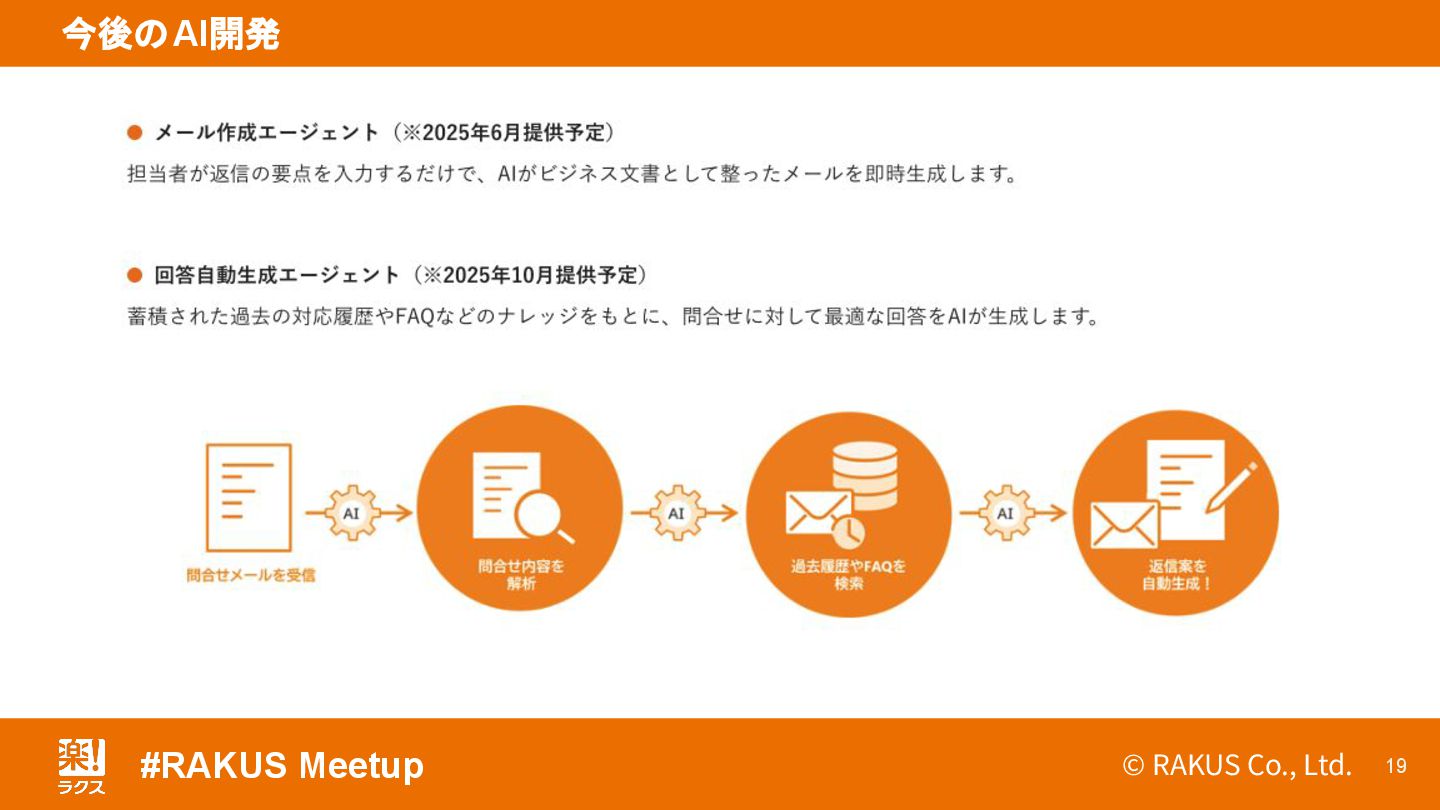 今後のAI開発

● メール作成エージェント（※2025年6月提供予定）
担当者が返信の要点を入力するだけで、AIがビジネス文書として整ったメールを即時生成します。

● 回答自動生成エージェント（※2025年10月提供予定）
蓄積された過去の対応履歴やFAQなどのナレッジをもとに、問合せに対して最適な回答をAIが生成します。

問合せメールを受信
AI
問合せ内容を解析
AI
過去履歴やFAQを検索
AI
返信案を自動生成！

楽! ラクス
#RAKUS Meetup
© RAKUS Co., Ltd.
19